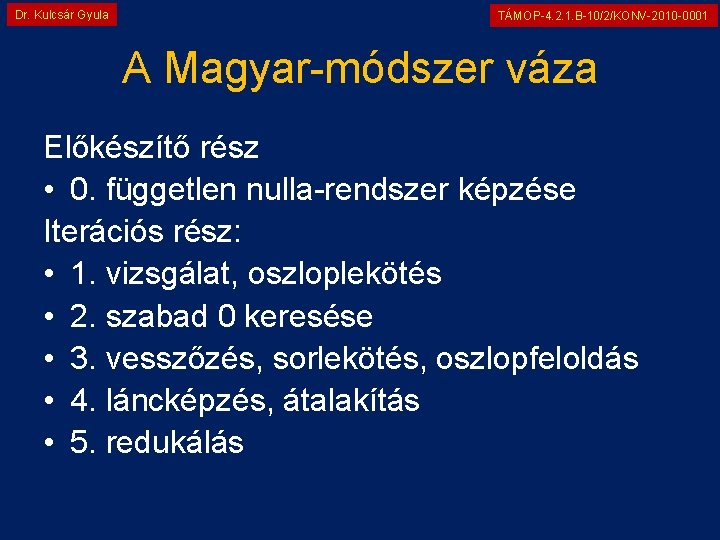 Dr. Kulcsár Gyula

TÁMOP-4.2.1.B-10/2/KONV-2010-0001

A Magyar-módszer váza

Előkészítő rész
• 0. független nulla-rendszer képzése
Iterációs rész:
• 1. vizsgálat, oszloplekötés
• 2. szabad 0 keresése
• 3. vesszőzés, sorlekötés, oszlopfeloldás
• 4. láncképzés, átalakítás
• 5. redukálás